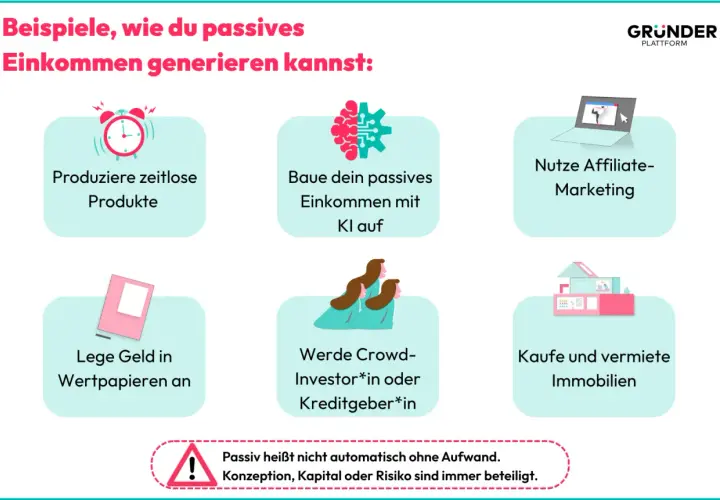 Beispiele, wie du passives Einkommen generieren kannst:

GRÜNDER PLATTFORM

Produziere zeitlose Produkte

Baue dein passives Einkommen mit KI auf

Nutze Affiliate-Marketing

Lege Geld in Wertpapieren an

Werde Crowd-Investor*in oder Kreditgeber*in

Kaufe und vermiete Immobilien

Passiv heißt nicht automatisch ohne Aufwand. Konzeption, Kapital oder Risiko sind immer beteiligt.